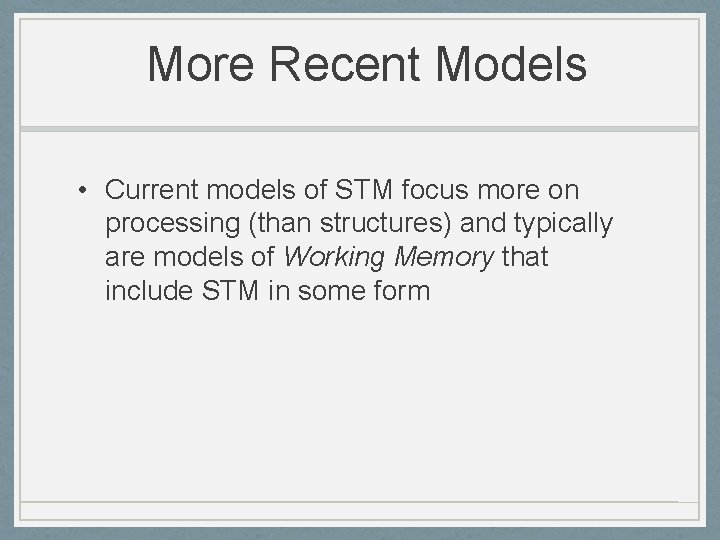 More Recent Models

• Current models of STM focus more on processing (than structures) and typically are models of Working Memory that include STM in some form